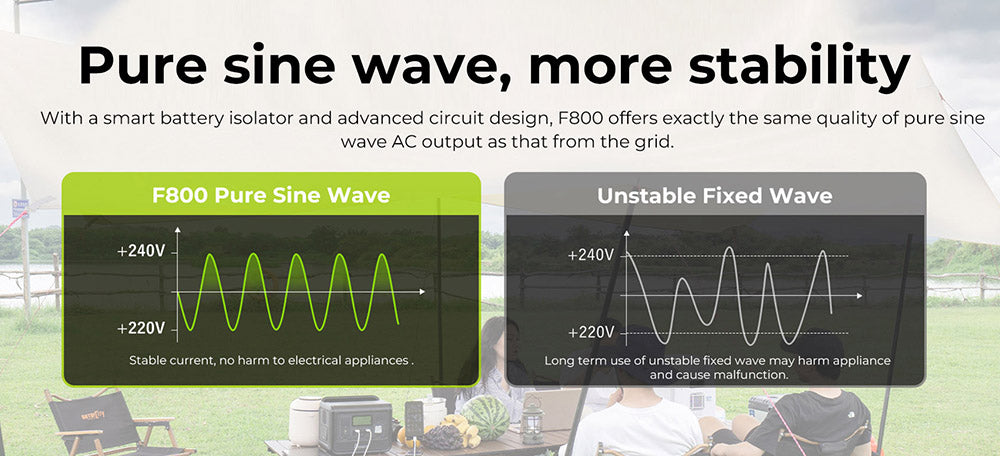 Pure sine wave, more stability

With a smart battery isolator and advanced circuit design, F800 offers exactly the same quality of pure sine wave AC output as that from the grid.

F800 Pure Sine Wave

+240V

+220V

Stable current, no harm to electrical appliances .

Unstable Fixed Wave

+240V

+220V

Long term use of unstable fixed wave may harm appliance and cause malfunction.